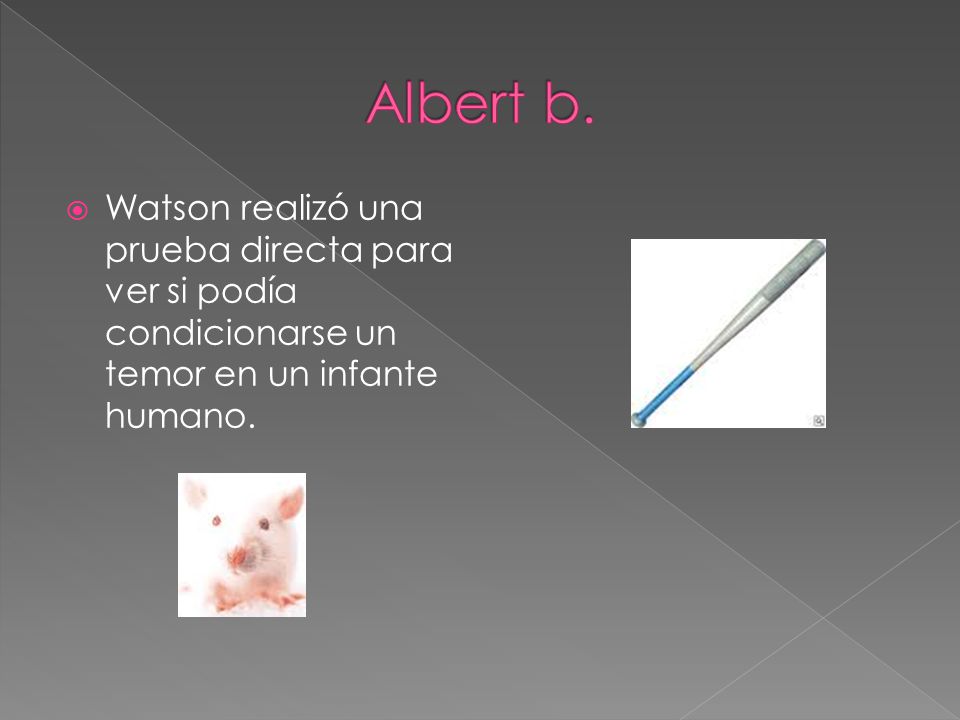 Albert b.

Watson realizó una prueba directa para ver si podía condicionarse un temor en un infante humano.